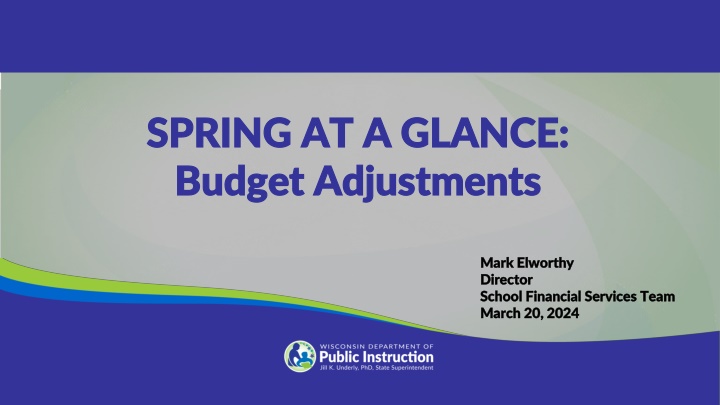 SPRING AT A GLANCE:
Budget Adjustments

Mark Elworthy
Director
School Financial Services Team
March 20, 2024

WISCONSIN DEPARTMENT OF
Public Instruction
Jill K. Underly, PhD, State Superintendent